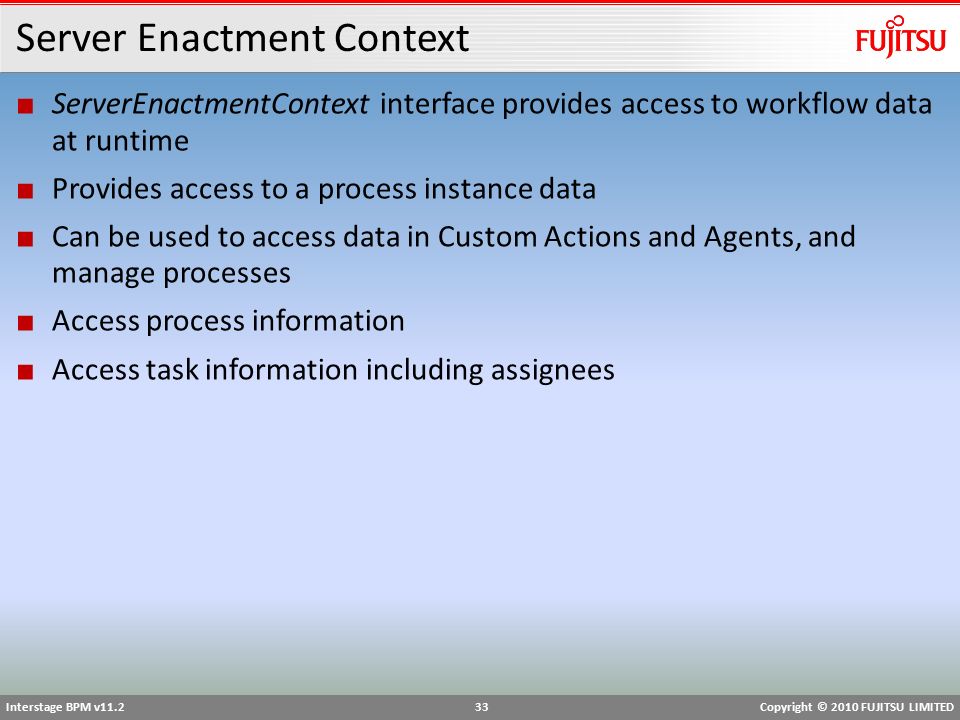 Server Enactment Context

FUJITSU

■ ServerEnactmentContext interface provides access to workflow data at runtime

■ Provides access to a process instance data

■ Can be used to access data in Custom Actions and Agents, and manage processes

■ Access process information

■ Access task information including assignees

Interstage BPM v11.2

33

Copyright © 2010 FUJITSU LIMITED